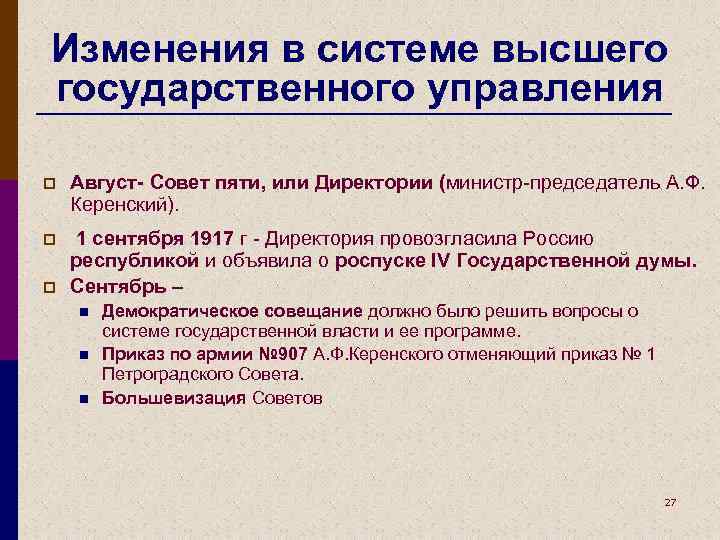 Изменения в системе высшего государственного управления

Август- Совет пяти, или Директории (министр-председатель А.Ф. Керенский).

1 сентября 1917 г - Директория провозгласила Россию республикой и объявила о роспуске IV Государственной думы.

Сентябрь –

Демократическое совещание должно было решить вопросы о системе государственной власти и ее программе.

Приказ по армии №907 А.Ф.Керенского отменяющий приказ № 1 Петроградского Совета.

Большевизация Советов

27